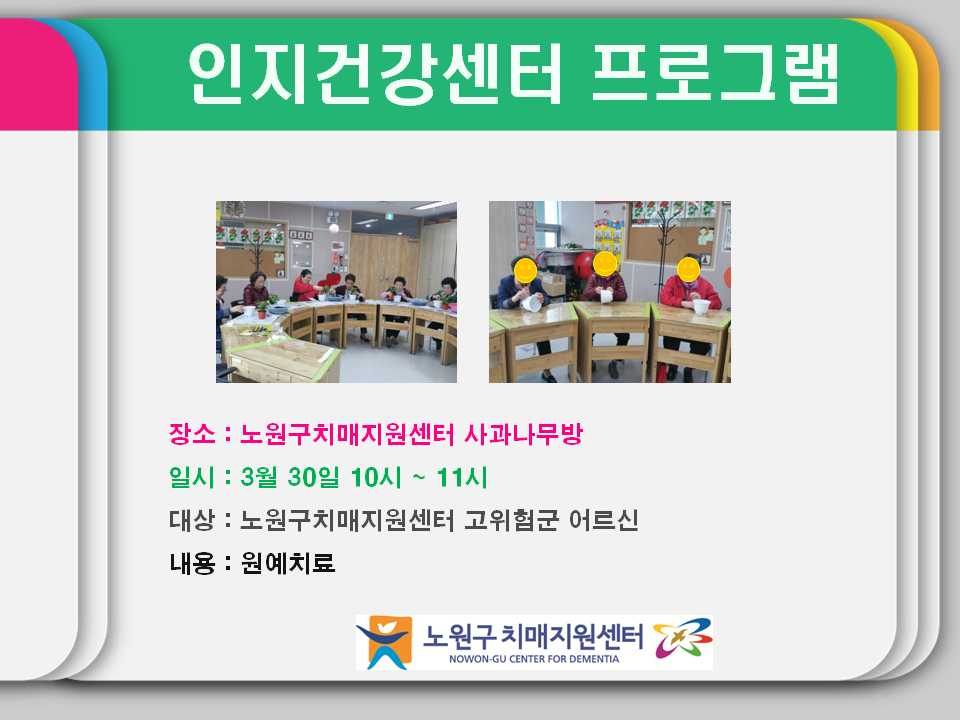 인지건강센터 프로그램

장소 : 노원구치매지원센터 사과나무방

일시 : 3월 30일 10시 ~ 11시

대상 : 노원구치매지원센터 고위험군 어르신

내용 : 원예치료

노원구 치매지원센터
NOWON-GU CENTER FOR DEMENTIA